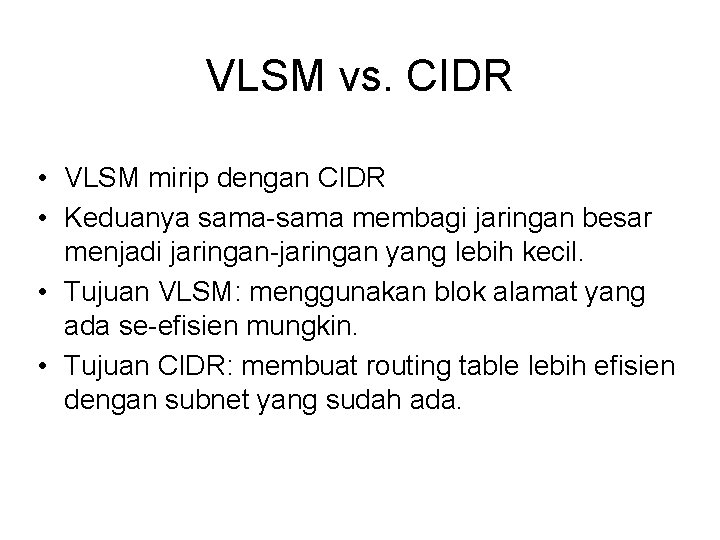 VLSM vs. CIDR

• VLSM mirip dengan CIDR
• Keduanya sama-sama membagi jaringan besar menjadi jaringan-jaringan yang lebih kecil.
• Tujuan VLSM: menggunakan blok alamat yang ada se-efisien mungkin.
• Tujuan CIDR: membuat routing table lebih efisien dengan subnet yang sudah ada.